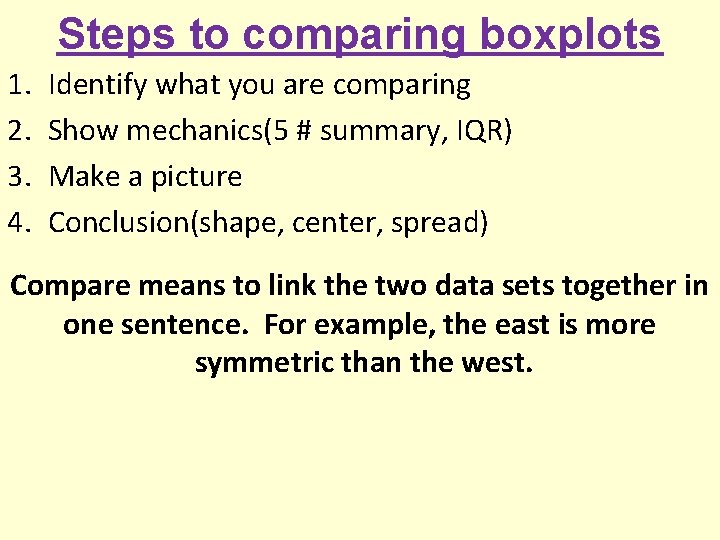 Steps to comparing boxplots

1. Identify what you are comparing
2. Show mechanics(5 # summary, IQR)
3. Make a picture
4. Conclusion(shape, center, spread)

Compare means to link the two data sets together in one sentence. For example, the east is more symmetric than the west.